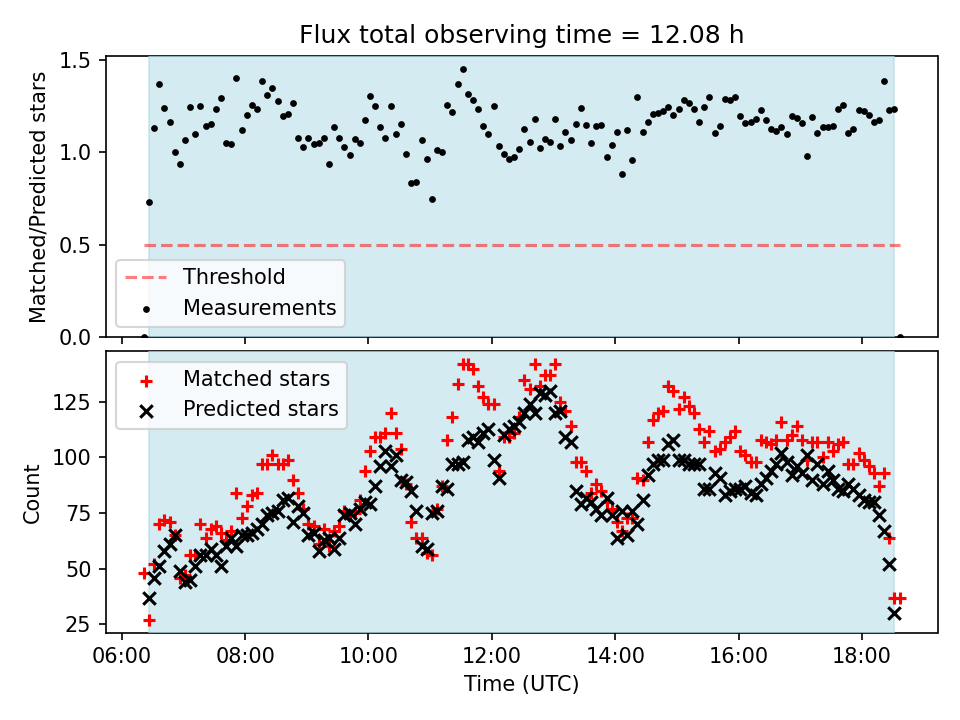 Flux total observing time = 12.08 h

Matched/Predicted stars

1.5
1.0
0.5
0.0

Threshold
Measurements

Matched stars
Predicted stars

Count

125
100
75
50
25

06:00
08:00
10:00
12:00
14:00
16:00
18:00

Time (UTC)